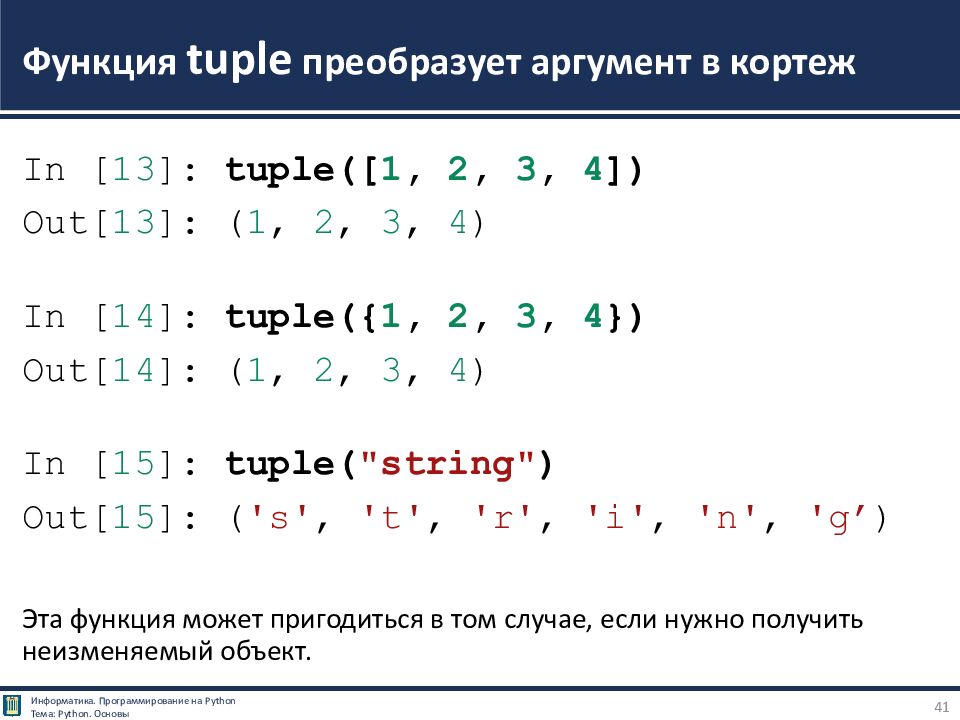 Функция tuple преобразует аргумент в кортеж

In [13]: tuple([1, 2, 3, 4])
Out[13]: (1, 2, 3, 4)

In [14]: tuple({1, 2, 3, 4})
Out[14]: (1, 2, 3, 4)

In [15]: tuple("string")
Out[15]: ('s', 't', 'r', 'i', 'n', 'g’)

Эта функция может пригодиться в том случае, если нужно получить неизменяемый объект.

Информатика. Программирование на Python
Тема: Python. Основы

41